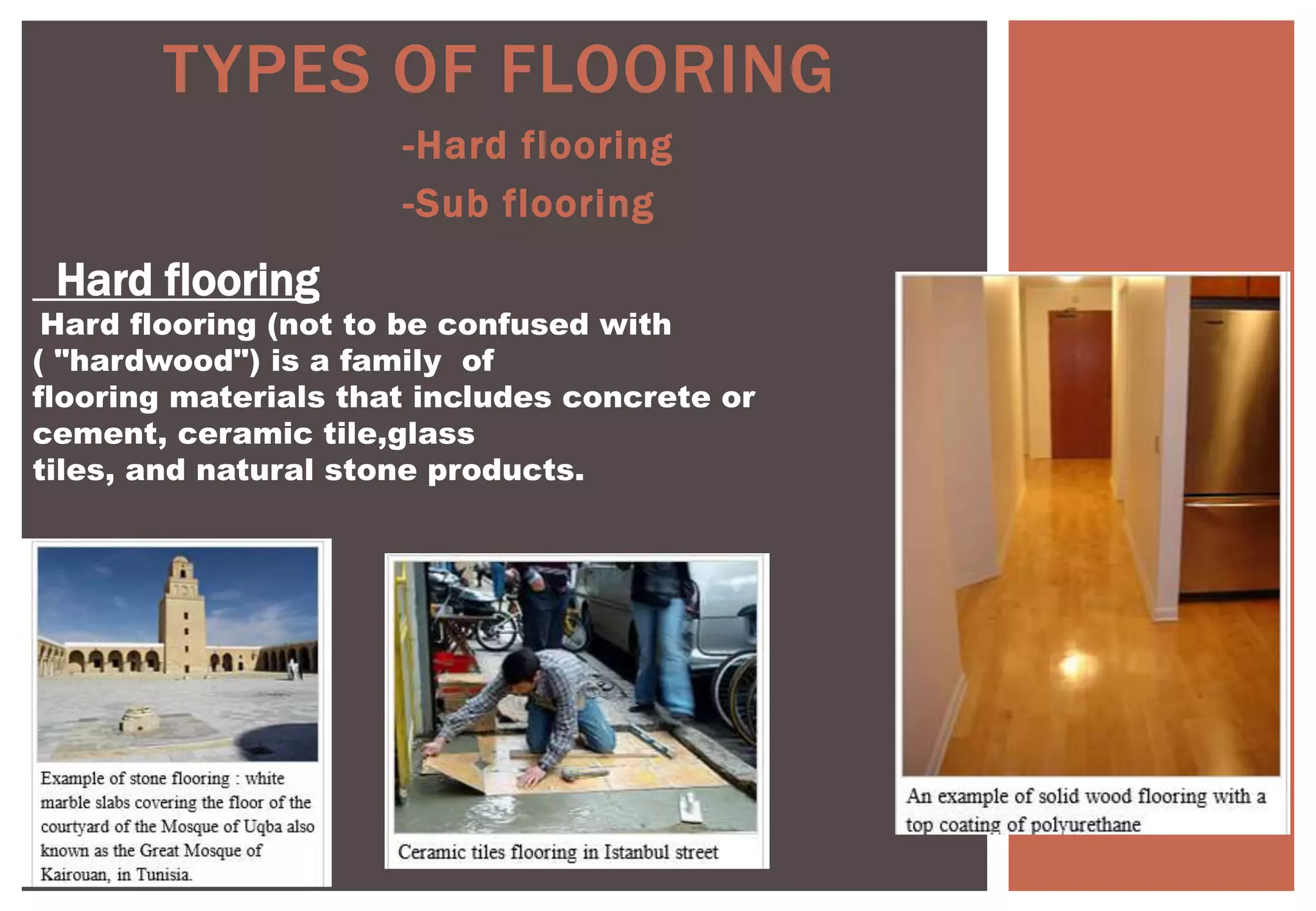 TYPES OF FLOORING

-Hard flooring

-Sub flooring

Hard flooring

Hard flooring (not to be confused with ( "hardwood") is a family of flooring materials that includes concrete or cement, ceramic tile,glass tiles, and natural stone products.

Example of stone flooring : white marble slabs covering the floor of the courtyard of the Mosque of Uqba also known as the Great Mosque of Kairouan, in Tunisia.

Ceramic tiles flooring in Istanbul street

An example of solid wood flooring with a top coating of polyurethane